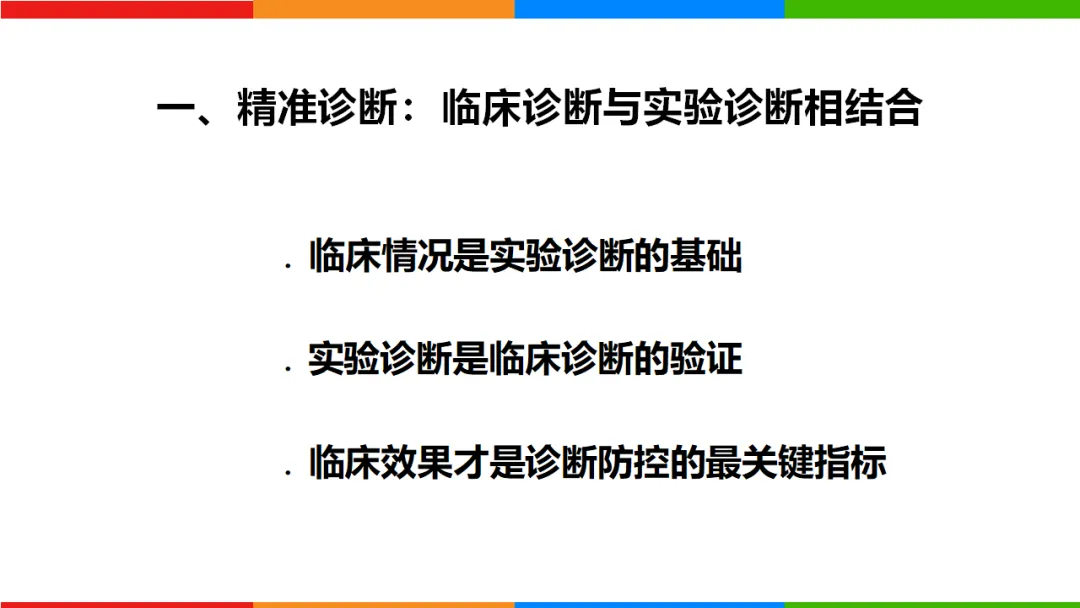 一、精准诊断：临床诊断与实验诊断相结合

. 临床情况是实验诊断的基础

. 实验诊断是临床诊断的验证

. 临床效果才是诊断防控的最关键指标